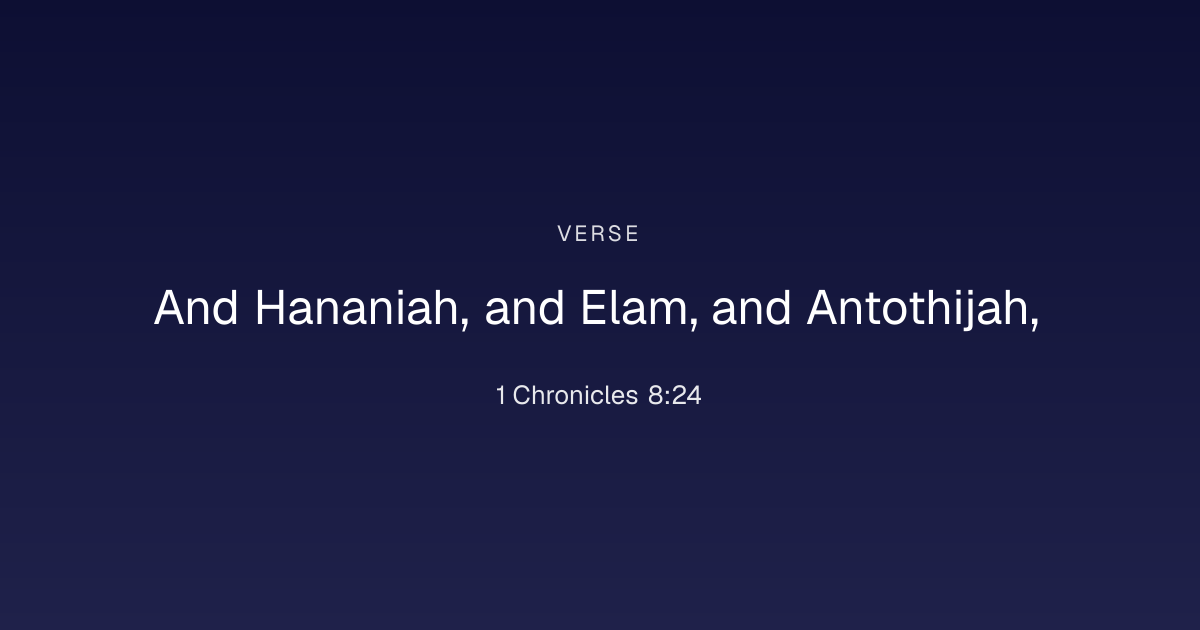 VERSE

And Hananiah, and Elam, and Antothijah,

1 Chronicles 8:24